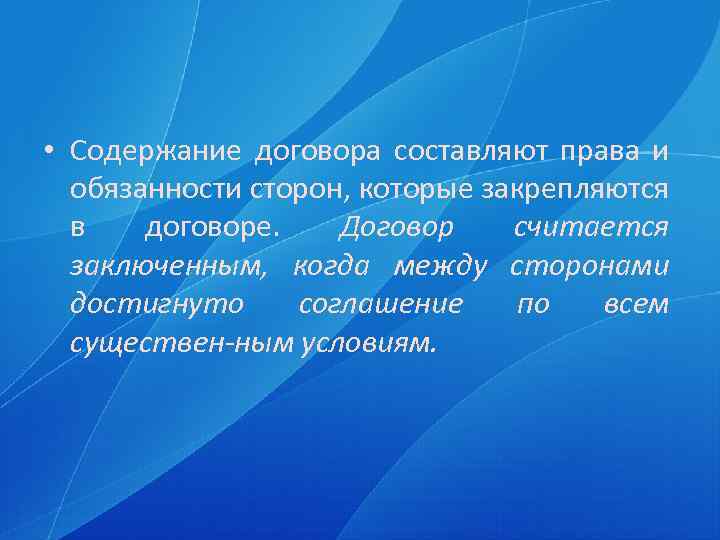 • Содержание договора составляют права и обязанности сторон, которые закрепляются в договоре. Договор считается заключенным, когда между сторонами достигнуто соглашение по всем существен-ным условиям.